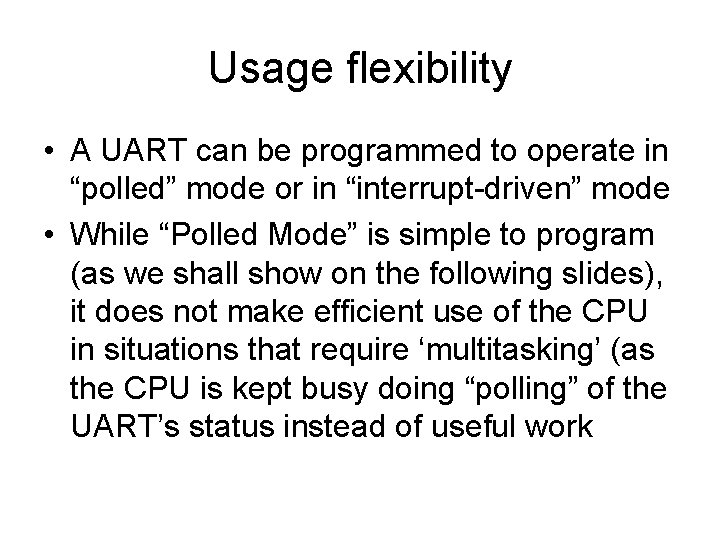 Usage flexibility

• A UART can be programmed to operate in “polled” mode or in “interrupt-driven” mode

• While “Polled Mode” is simple to program (as we shall show on the following slides), it does not make efficient use of the CPU in situations that require ‘multitasking’ (as the CPU is kept busy doing “polling” of the UART’s status instead of useful work